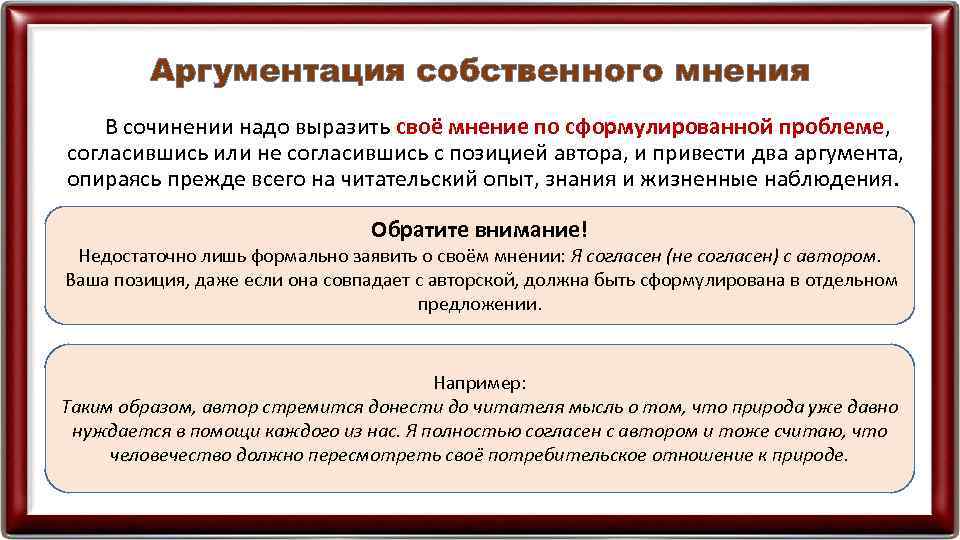 Аргументация собственного мнения

В сочинении надо выразить своё мнение по сформулированной проблеме, согласившись или не согласившись с позицией автора, и привести два аргумента, опираясь прежде всего на читательский опыт, знания и жизненные наблюдения.

Обратите внимание!
Недостаточно лишь формально заявить о своём мнении: Я согласен (не согласен) с автором. Ваша позиция, даже если она совпадает с авторской, должна быть сформулирована в отдельном предложении.

Например:
Таким образом, автор стремится донести до читателя мысль о том, что природа уже давно нуждается в помощи каждого из нас. Я полностью согласен с автором и тоже считаю, что человечество должно пересмотреть своё потребительское отношение к природе.